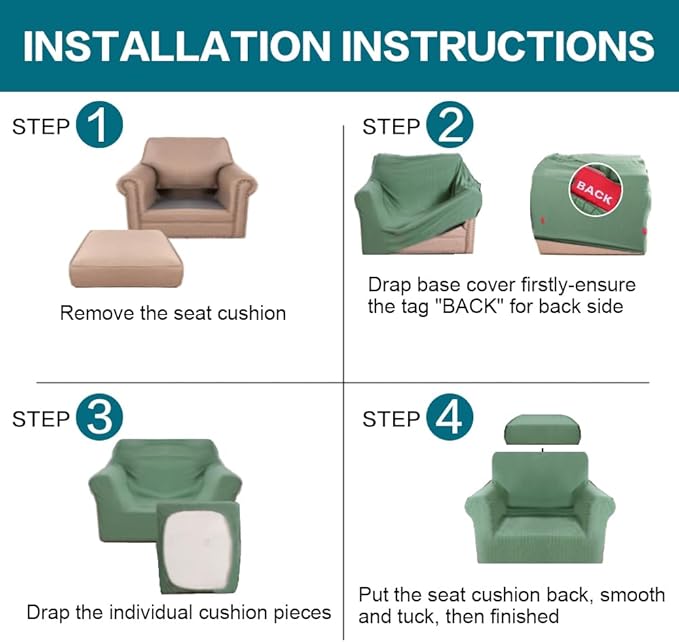 INSTALLATION INSTRUCTIONS

STEP 1

Remove the seat cushion

STEP 2

BACK

Drap base cover firstly-ensure the tag "BACK" for back side

STEP 3

Drap the individual cushion pieces

STEP 4

Put the seat cushion back, smooth and tuck, then finished